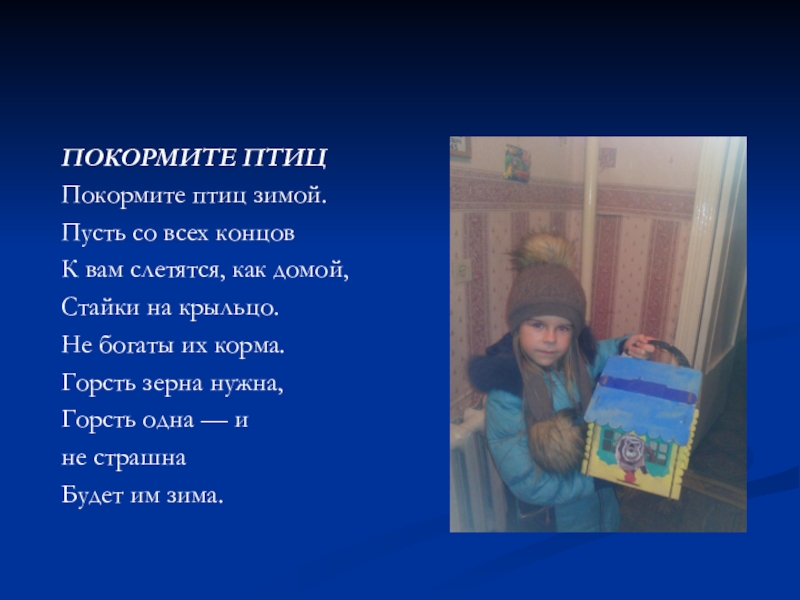 ПОКОРМИТЕ ПТИЦ
Покормите птиц зимой.
Пусть со всех концов
К вам слетятся, как домой,
Стайки на крыльцо.
Не богаты их корма.
Горсть зерна нужна,
Горсть одна — и
не страшна
Будет им зима.